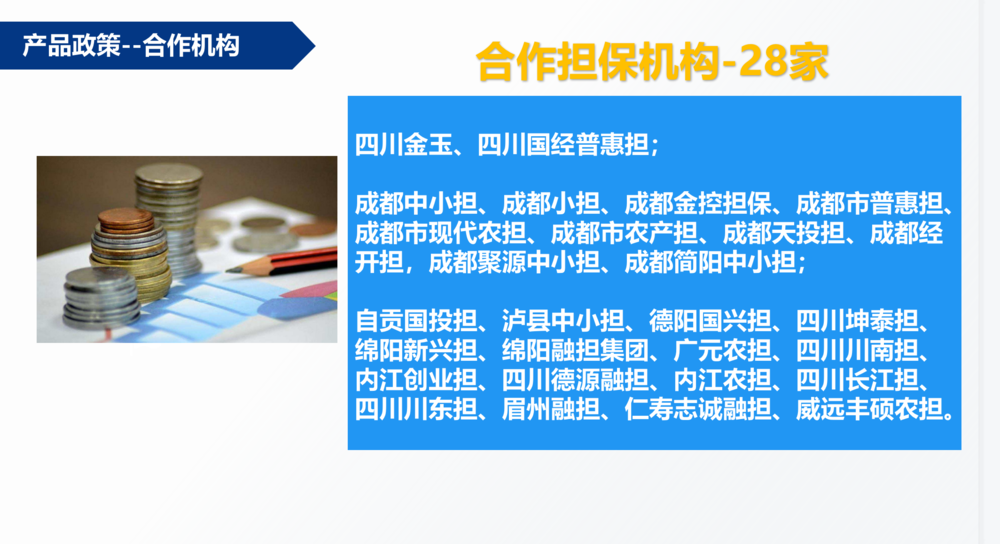 产品政策--合作机构

合作担保机构-28家

四川金玉、四川国经普惠担；

成都中小担、成都小担、成都金控担保、成都市普惠担、成都市现代农担、成都市农产担、成都天投担、成都经开担，成都聚源中小担、成都简阳中小担；

自贡国投担、泸县中小担、德阳国兴担、四川坤泰担、绵阳新兴担、绵阳融担集团、广元农担、四川川南担、内江创业担、四川德源融担、内江农担、四川长江担、四川川东担、眉州融担、仁寿志诚融担、威远丰硕农担。